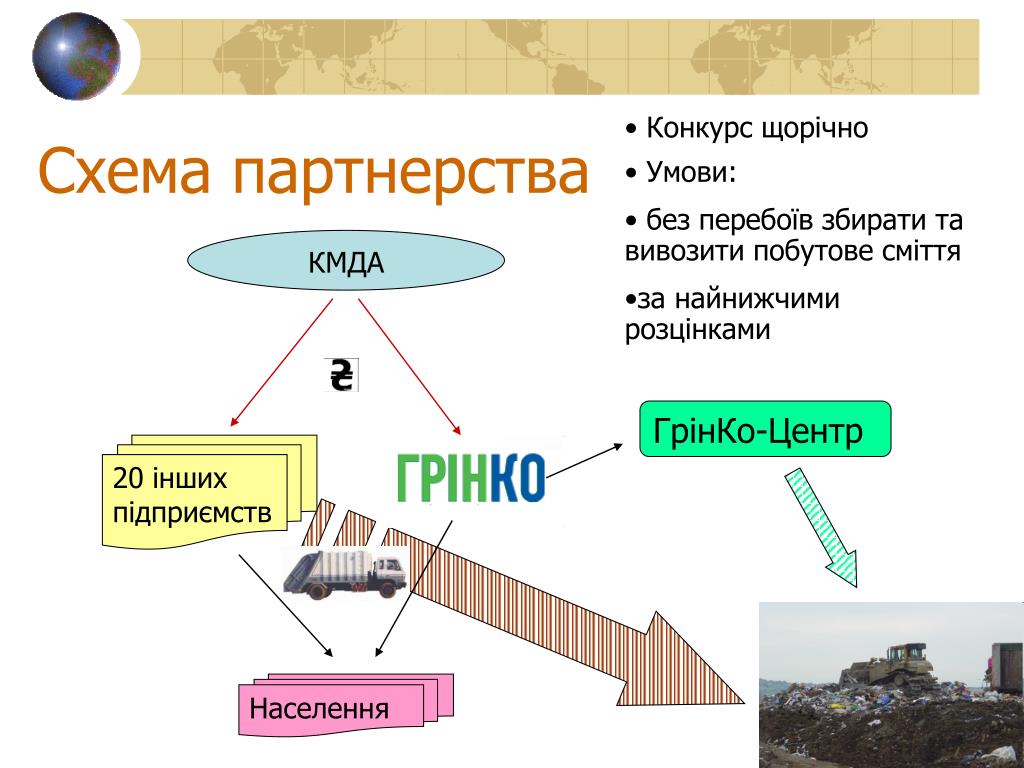 Схема партнерства

• Конкурс щорічно

• Умови:

• без перебоїв збирати та вивозити побутове сміття

•за найнижчими розцінками

КМДА

₴

20 інших підприємств

ГРІНКО

ГрінКо-Центр

Населення